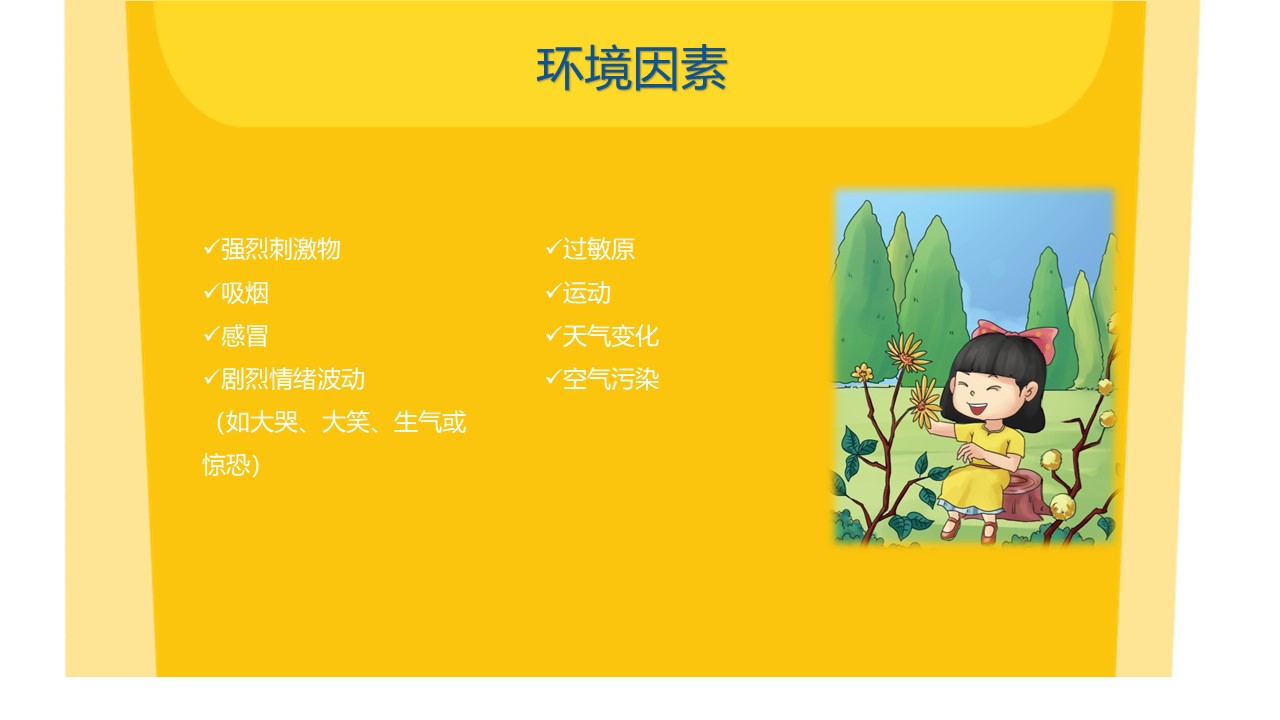 环境因素

✓强烈刺激物
✓吸烟
✓感冒
✓剧烈情绪波动（如大哭、大笑、生气或惊恐）

✓过敏原
✓运动
✓天气变化
✓空气污染